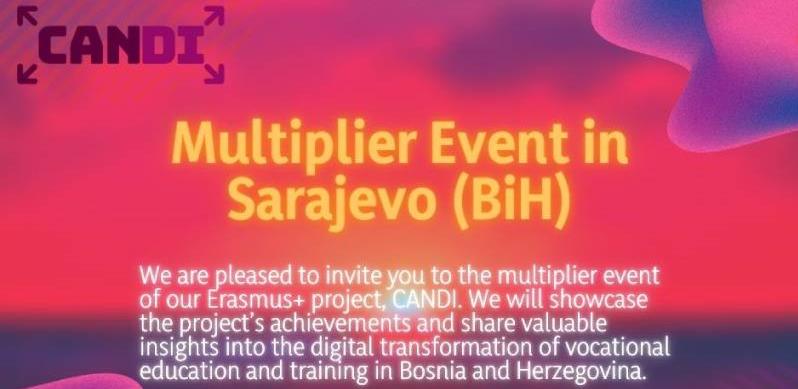 CANDI

Multiplier Event in Sarajevo (BiH)

We are pleased to invite you to the multiplier event of our Erasmus+ project, CANDI. We will showcase the project's achievements and share valuable insights into the digital transformation of vocational education and training in Bosnia and Herzegovina.